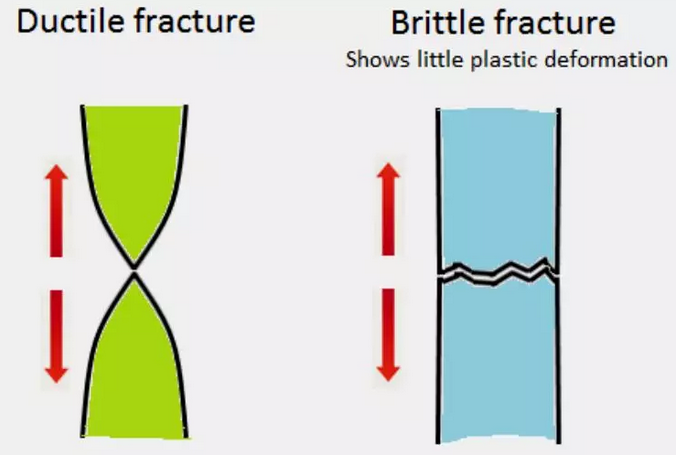 Ductile fracture

Brittle fracture
Shows little plastic deformation